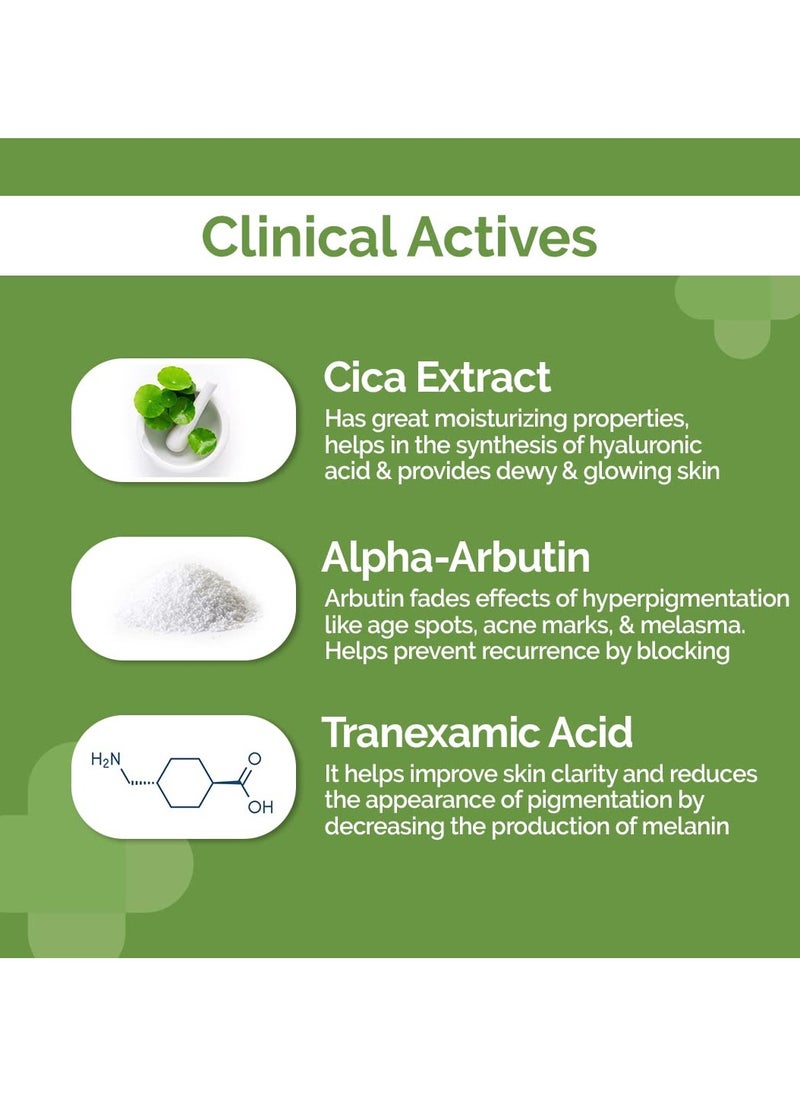 Clinical Actives

Cica Extract
Has great moisturizing properties, helps in the synthesis of hyaluronic acid & provides dewy & glowing skin

Alpha-Arbutin
Arbutin fades effects of hyperpigmentation like age spots, acne marks, & melasma. Helps prevent recurrence by blocking

$H_2N$ O OH

Tranexamic Acid
It helps improve skin clarity and reduces the appearance of pigmentation by decreasing the production of melanin